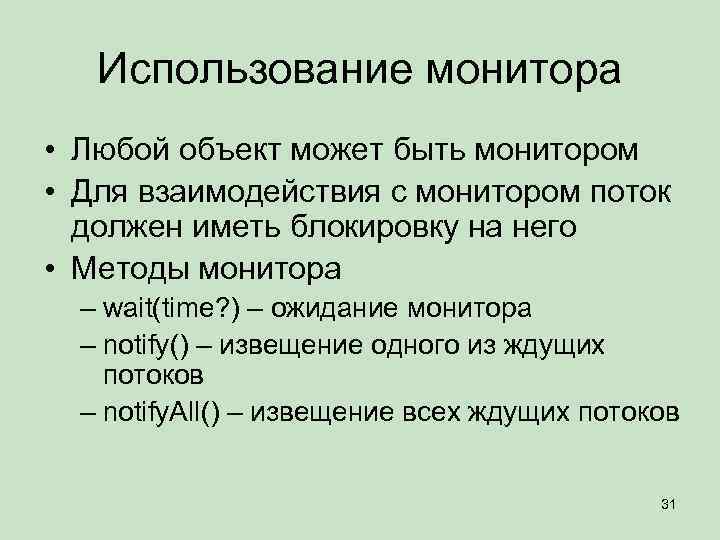 Использование монитора

• Любой объект может быть монитором
• Для взаимодействия с монитором поток должен иметь блокировку на него
• Методы монитора
– wait(time?) – ожидание монитора
– notify() – извещение одного из ждущих потоков
– notifyAll() – извещение всех ждущих потоков

31